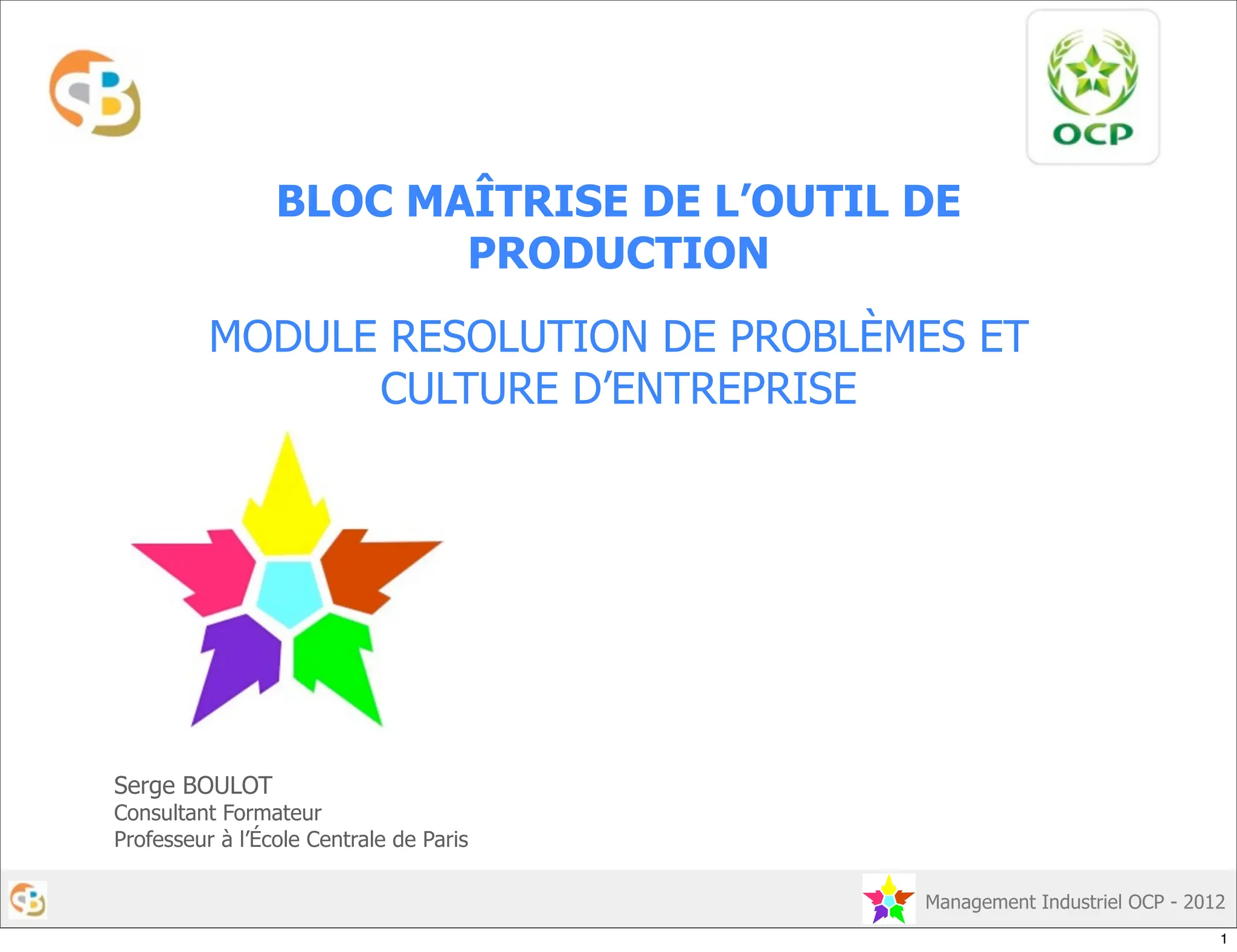 OCP

BLOC MAÎTRISE DE L'OUTIL DE PRODUCTION

MODULE RESOLUTION DE PROBLÈMES ET CULTURE D'ENTREPRISE

Serge BOULOT
Consultant Formateur
Professeur à l'École Centrale de Paris

Management Industriel OCP - 2012

1